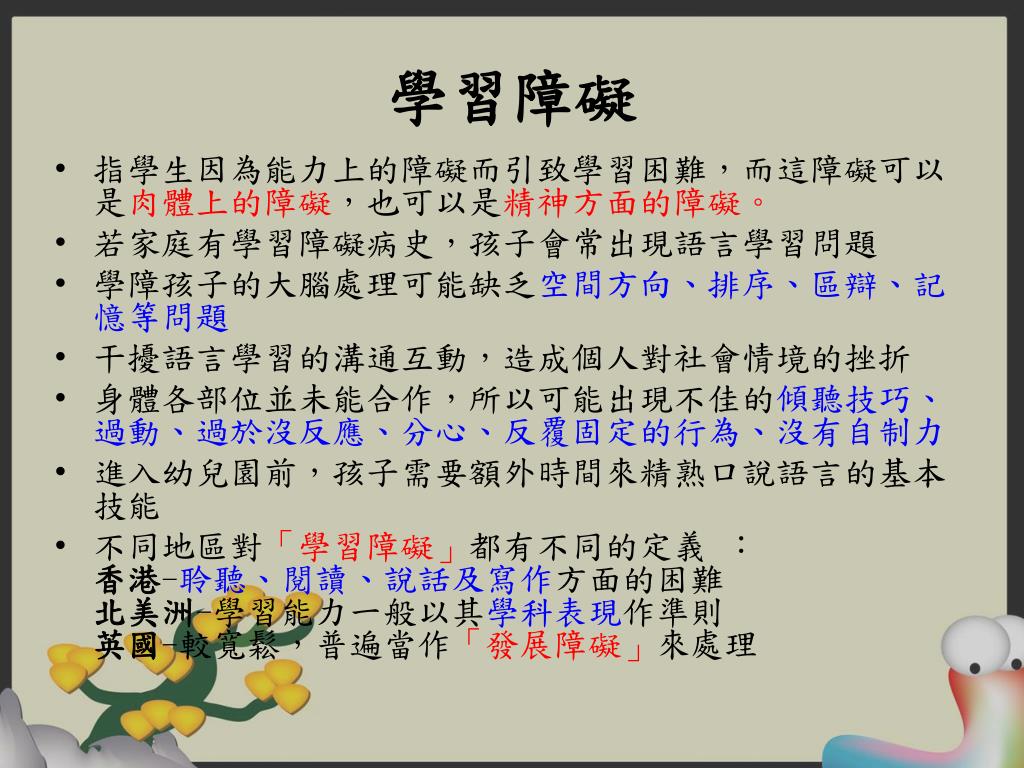 學習障礙

• 指學生因為能力上的障礙而引致學習困難，而這障礙可以是肉體上的障礙，也可以是精神方面的障礙。
• 若家庭有學習障礙病史，孩子會常出現語言學習問題
• 學障孩子的大腦處理可能缺乏空間方向、排序、區辯、記憶等問題
• 干擾語言學習的溝通互動，造成個人對社會情境的挫折
• 身體各部位並未能合作，所以可能出現不佳的傾聽技巧、過動、過於沒反應、分心、反覆固定的行為、沒有自制力
• 進入幼兒園前，孩子需要額外時間來精熟口說語言的基本技能
• 不同地區對「學習障礙」都有不同的定義 ：
香港–聆聽、閱讀、說話及寫作方面的困難
北美洲–學習能力一般以其學科表現作準則
英國–較寬鬆，普遍當作「發展障礙」來處理